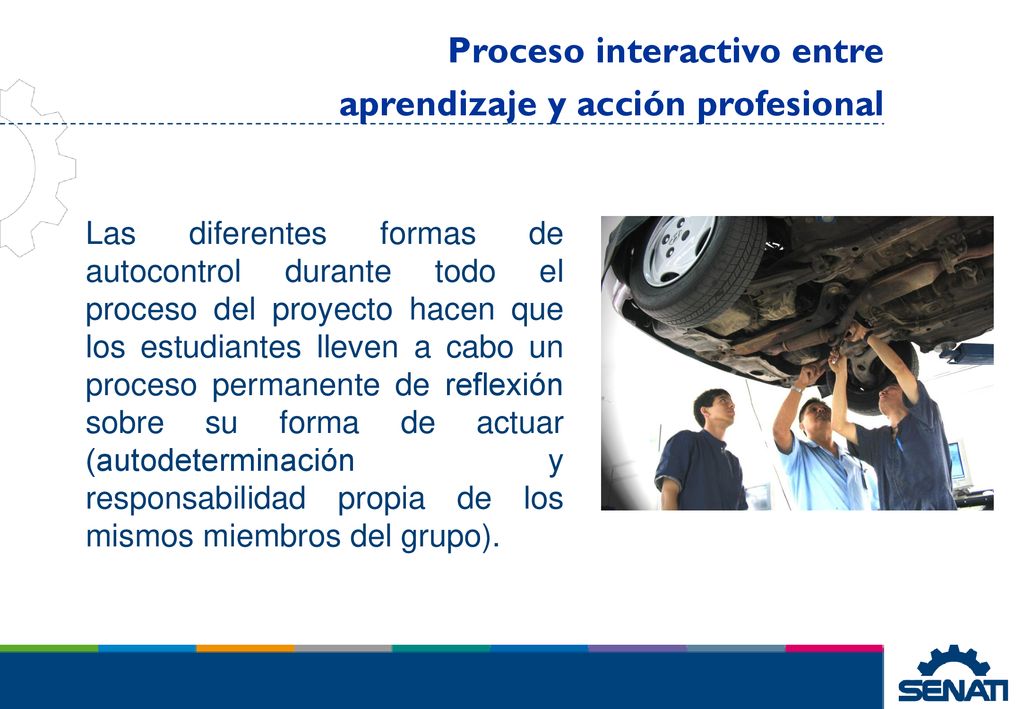 Proceso interactivo entre aprendizaje y acción profesional

Las diferentes formas de autocontrol durante todo el proceso del proyecto hacen que los estudiantes lleven a cabo un proceso permanente de reflexión sobre su forma de actuar (autodeterminación y responsabilidad propia de los mismos miembros del grupo).

SENATI